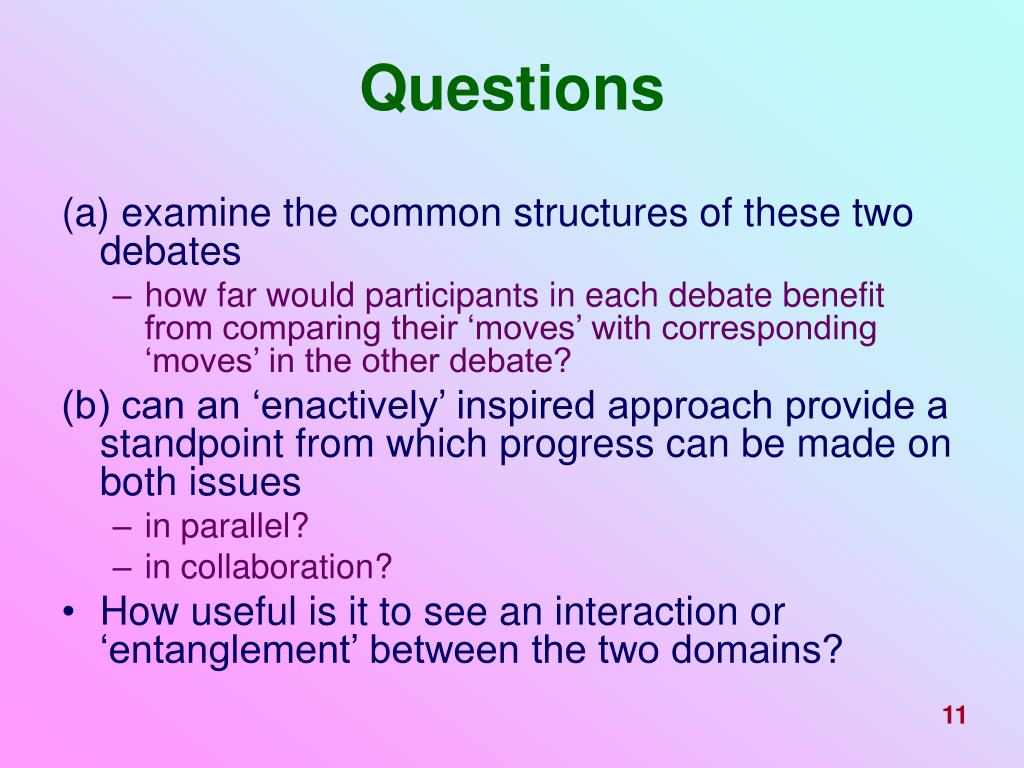 Questions

(a) examine the common structures of these two debates

– how far would participants in each debate benefit from comparing their ‘moves’ with corresponding ‘moves’ in the other debate?

(b) can an ‘enactively’ inspired approach provide a standpoint from which progress can be made on both issues

– in parallel?

– in collaboration?

• How useful is it to see an interaction or ‘entanglement’ between the two domains?

11